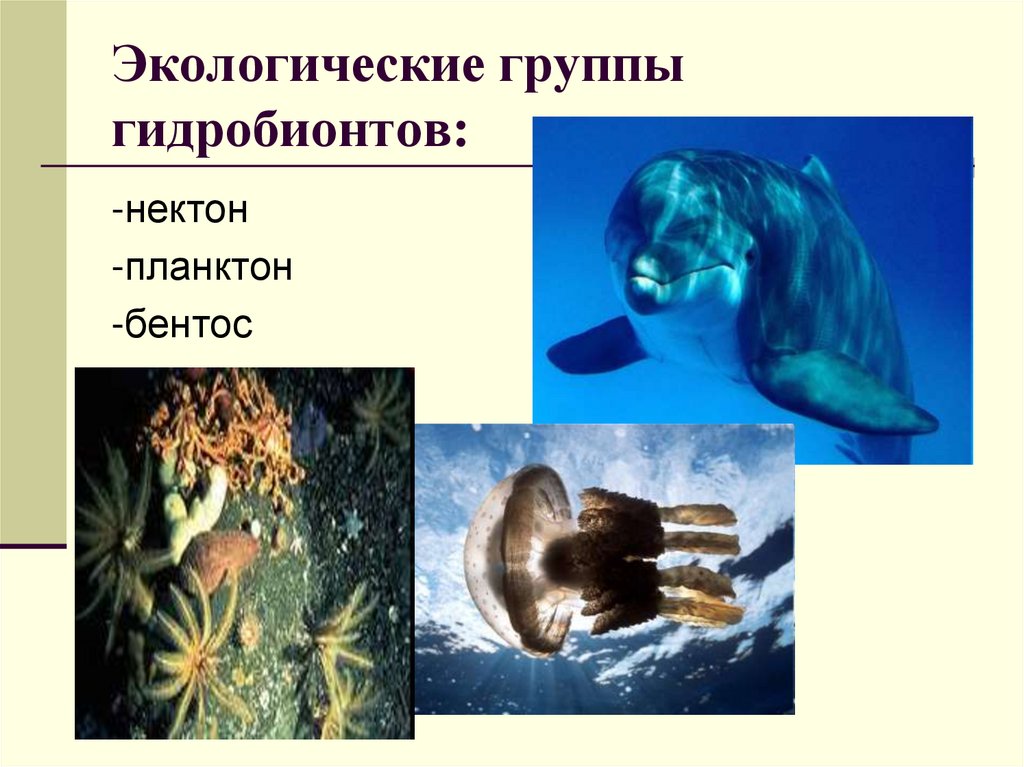 Экологические группы гидробионтов:

-нектон
-планктон
-бентос